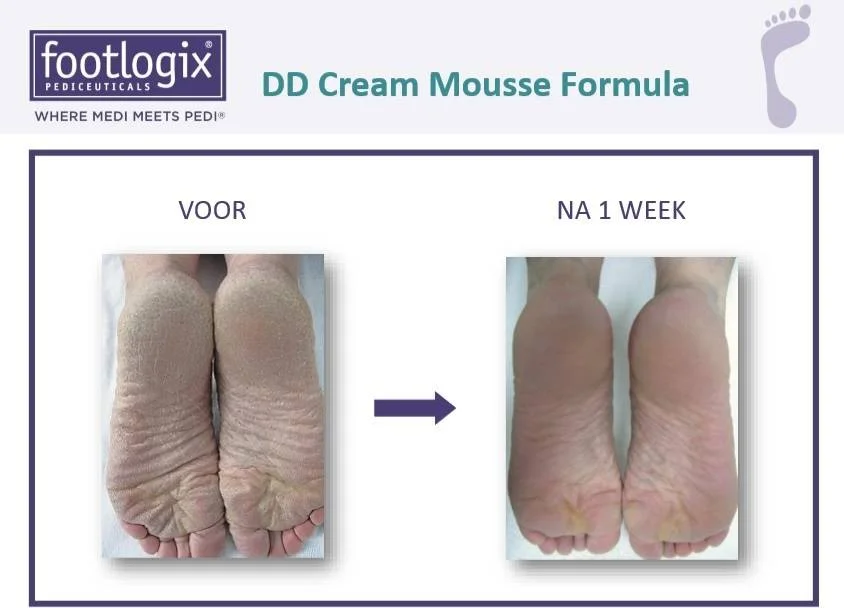 footlogix®
PEDICEUTICALS
WHERE MEDI MEETS PEDI®

DD Cream Mousse Formula

VOOR

NA 1 WEEK